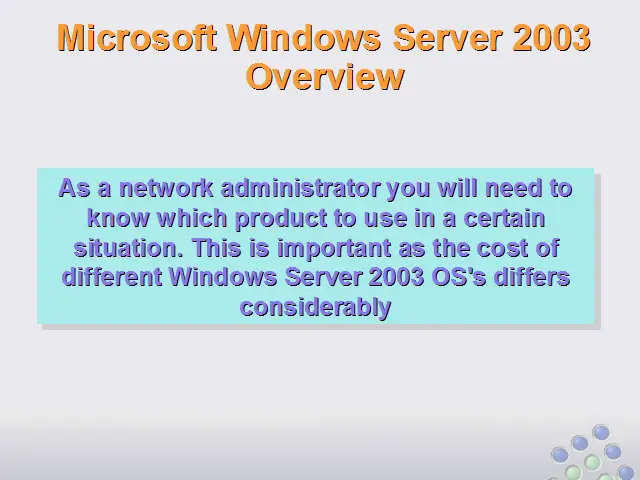 Microsoft Windows Server 2003 Overview

As a network administrator you will need to know which product to use in a certain situation. This is important as the cost of different Windows Server 2003 OS's differs considerably